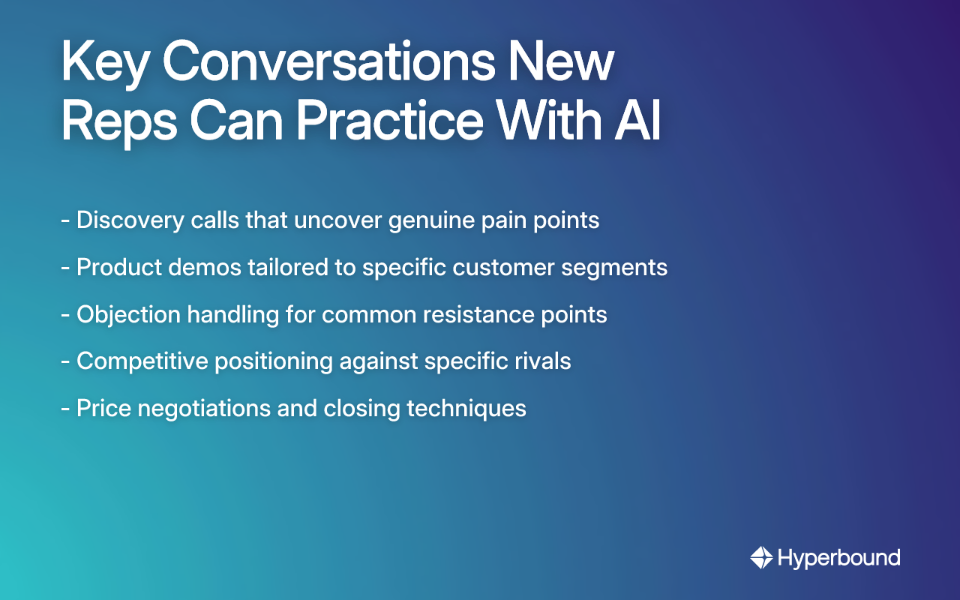 Key Conversations New Reps Can Practice With AI

- Discovery calls that uncover genuine pain points

- Product demos tailored to specific customer segments

- Objection handling for common resistance points

- Competitive positioning against specific rivals

- Price negotiations and closing techniques

Hyperbound